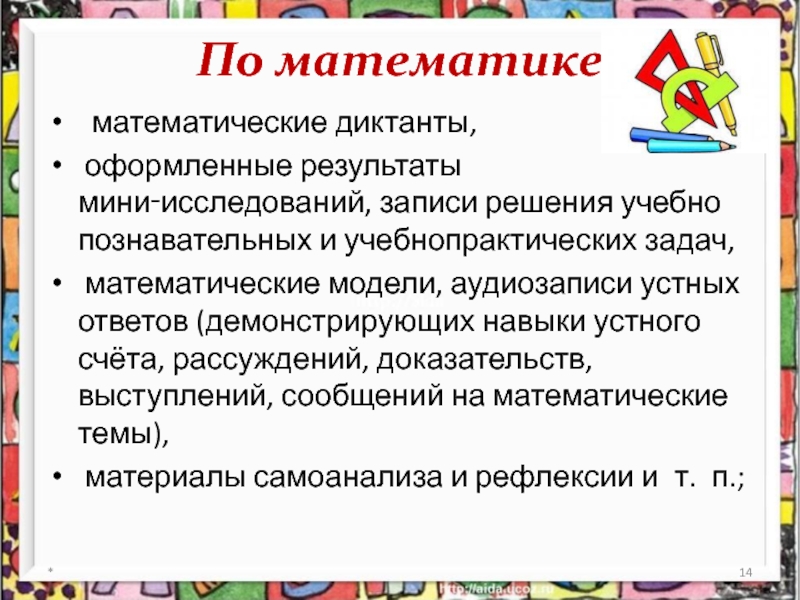 По математике

• математические диктанты,

• оформленные результаты мини-исследований, записи решения учебно познавательных и учебнопрактических задач,

• математические модели, аудиозаписи устных ответов (демонстрирующих навыки устного счёта, рассуждений, доказательств, выступлений, сообщений на математические темы),

• материалы самоанализа и рефлексии и т. п.;

*

14

http://aida.ucoz.ru